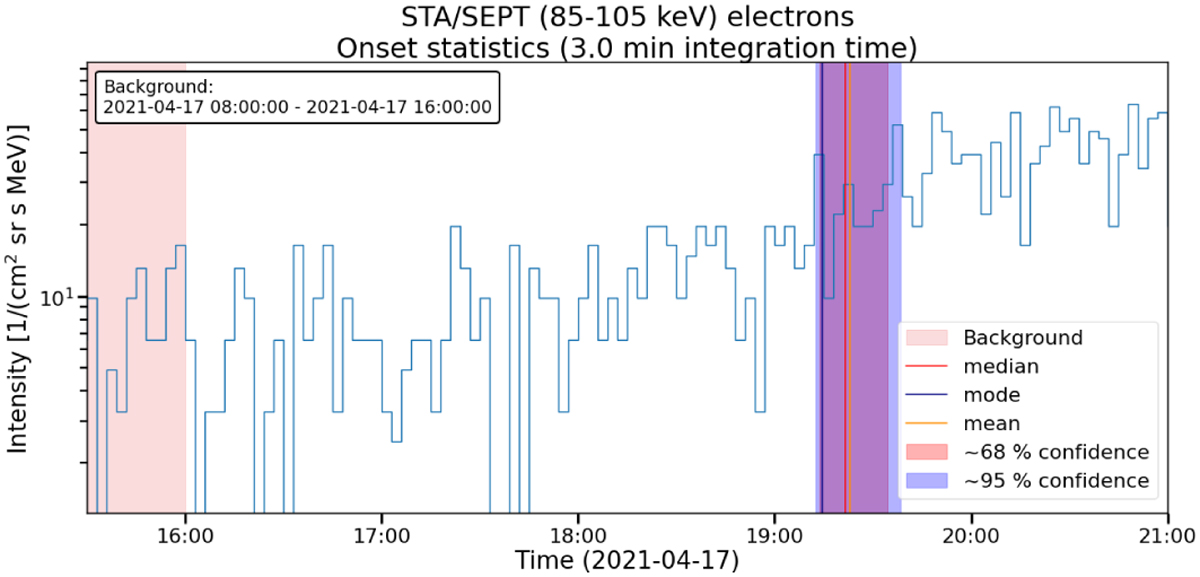 STA/SEPT (85-105 keV) electrons
Onset statistics (3.0 min integration time)

Background:
2021-04-17 08:00:00 - 2021-04-17 16:00:00

Intensity [1/(cm$^2$ sr s MeV)]

$10^1$

Background
median
mode
mean
~68 % confidence
~95 % confidence

16:00
17:00
18:00
19:00
20:00
21:00

Time (2021-04-17)